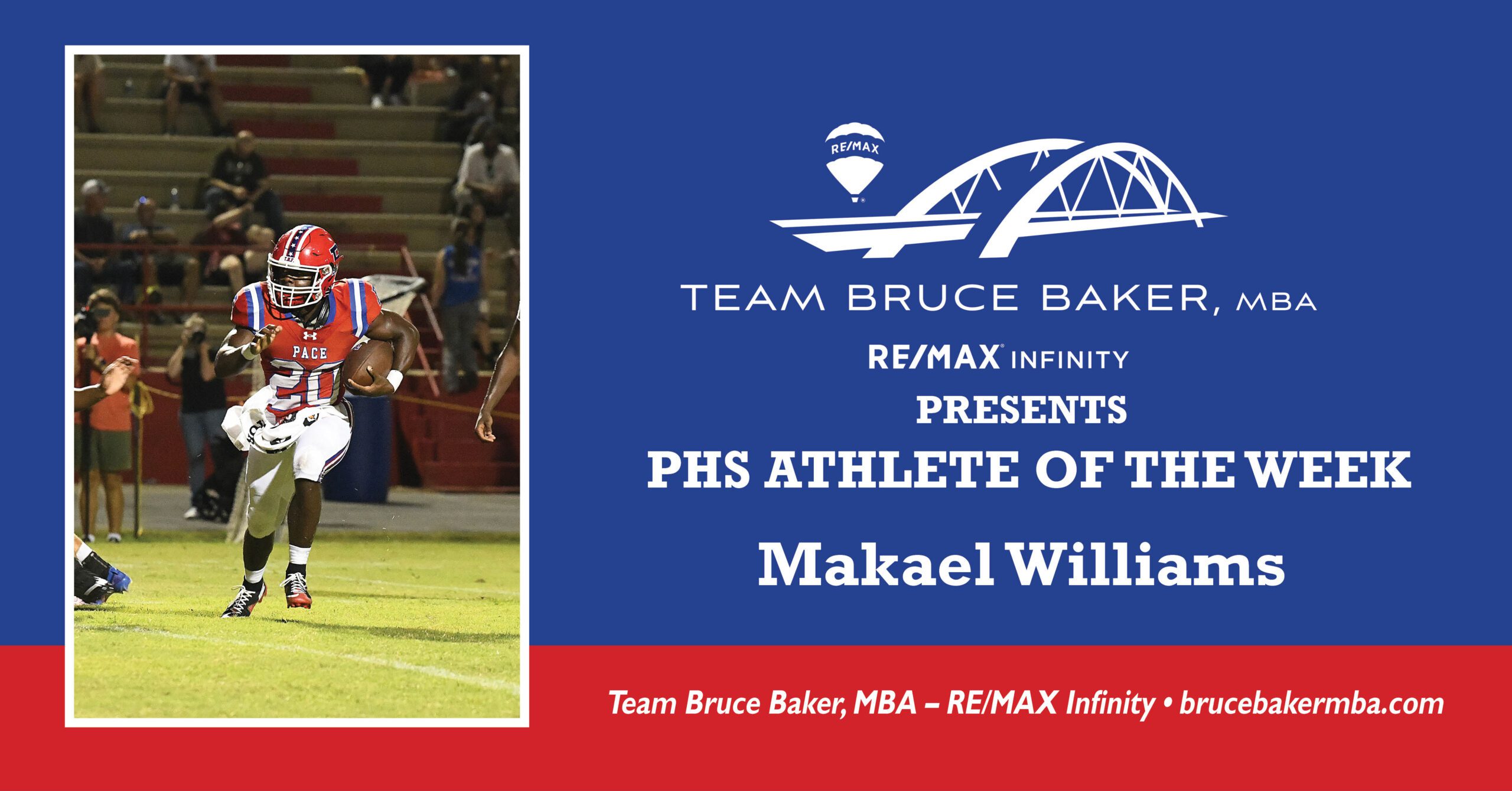 PACE
20

RE/MAX

TEAM BRUCE BAKER, MBA

RE/MAX INFINITY

PRESENTS

PHS ATHLETE OF THE WEEK

Makael Williams

Team Bruce Baker, MBA – RE/MAX Infinity • brucebakermba.com